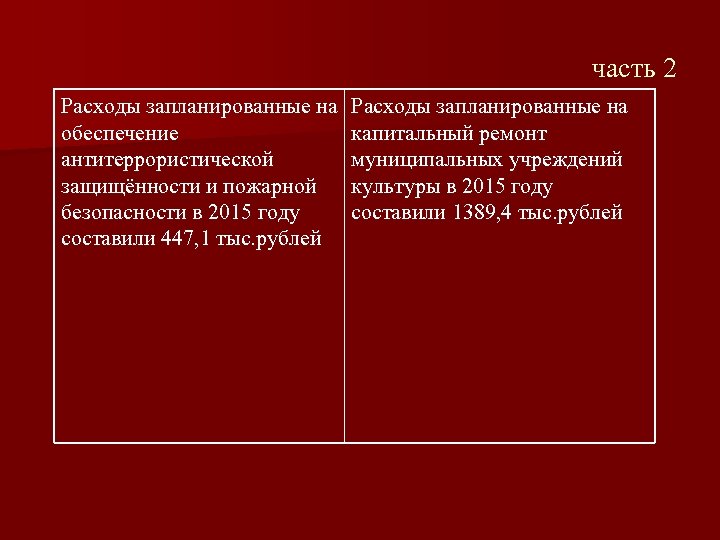 часть 2

| Расходы запланированные на обеспечение антитеррористической защищённости и пожарной безопасности в 2015 году составили 447,1 тыс.рублей | Расходы запланированные на капитальный ремонт муниципальных учреждений культуры в 2015 году составили 1389,4 тыс.рублей |
|---|---|